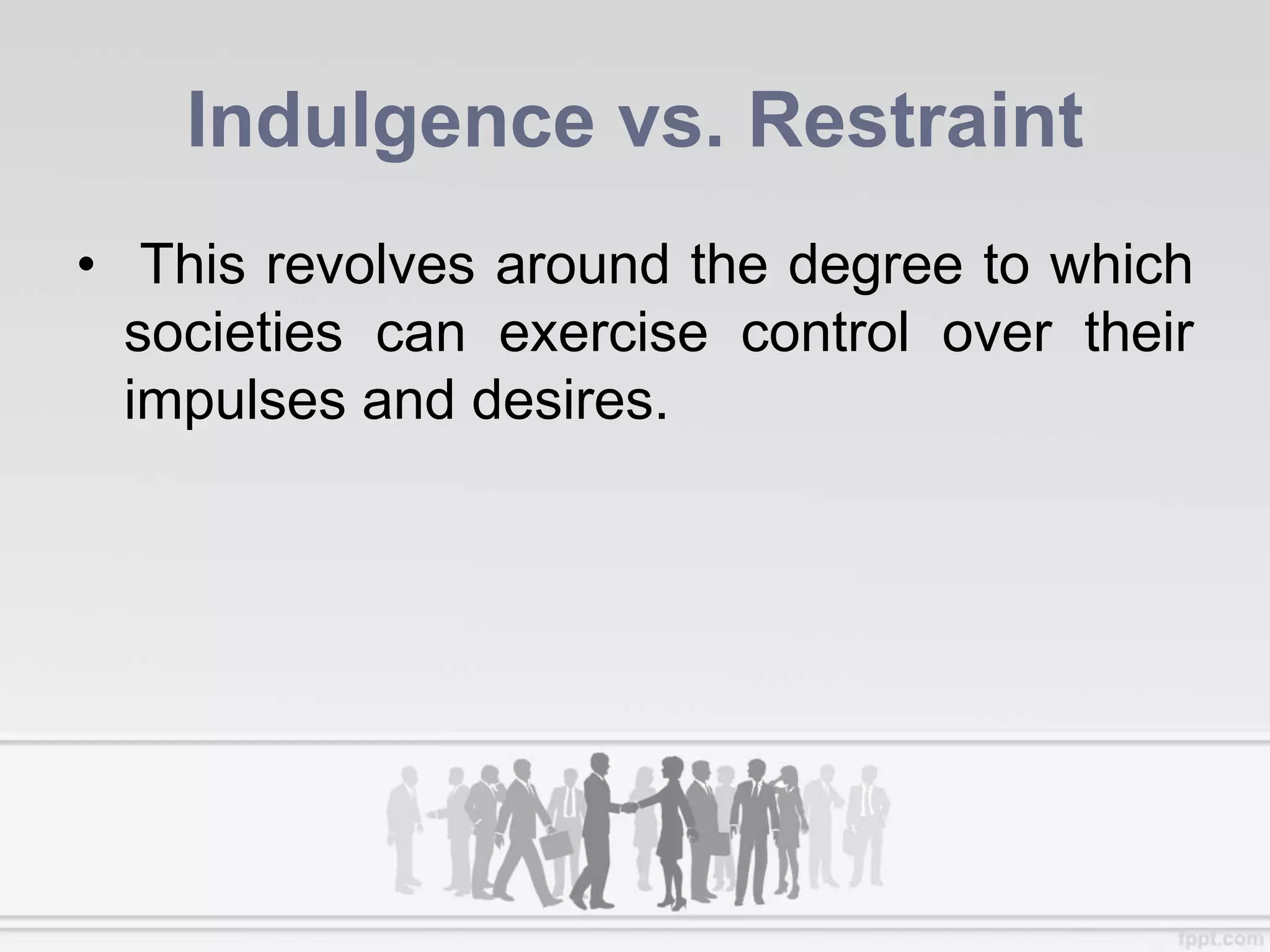 Indulgence vs. Restraint

• This revolves around the degree to which societies can exercise control over their impulses and desires.

fppt.com